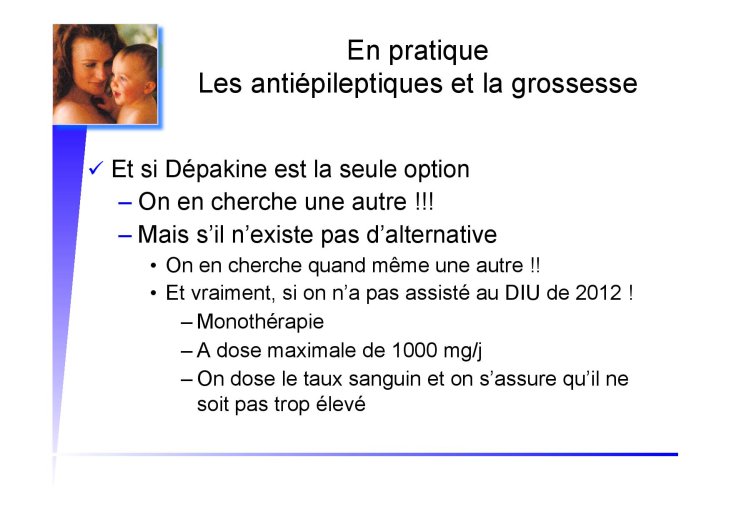 En pratique
Les antiépileptiques et la grossesse

✓ Et si Dépakine est la seule option
– On en cherche une autre !!!
– Mais s'il n'existe pas d'alternative
• On en cherche quand même une autre !!
• Et vraiment, si on n'a pas assisté au DIU de 2012 !
– Monothérapie
– A dose maximale de 1000 mg/j
– On dose le taux sanguin et on s'assure qu'il ne soit pas trop élevé